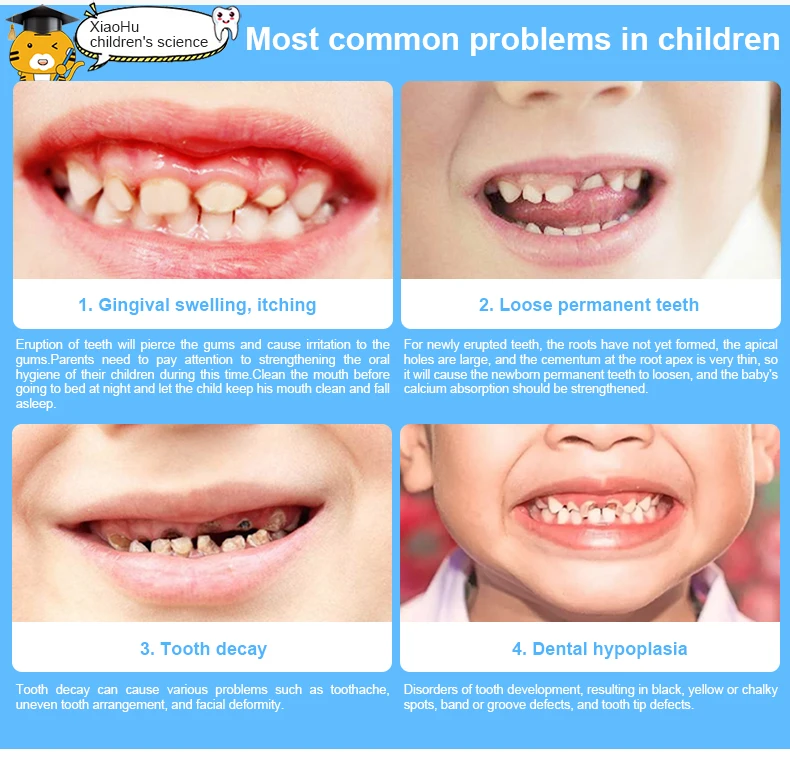 XiaoHu children's science

Most common problems in children

1. Gingival swelling, itching

Eruption of teeth will pierce the gums and cause irritation to the gums.Parents need to pay attention to strengthening the oral hygiene of their children during this time.Clean the mouth before going to bed at night and let the child keep his mouth clean and fall asleep.

2. Loose permanent teeth

For newly erupted teeth, the roots have not yet formed, the apical holes are large, and the cementum at the root apex is very thin, so it will cause the newborn permanent teeth to loosen, and the baby's calcium absorption should be strengthened.

3. Tooth decay

Tooth decay can cause various problems such as toothache, uneven tooth arrangement, and facial deformity.

4. Dental hypoplasia

Disorders of tooth development, resulting in black, yellow or chalky spots, band or groove defects, and tooth tip defects.